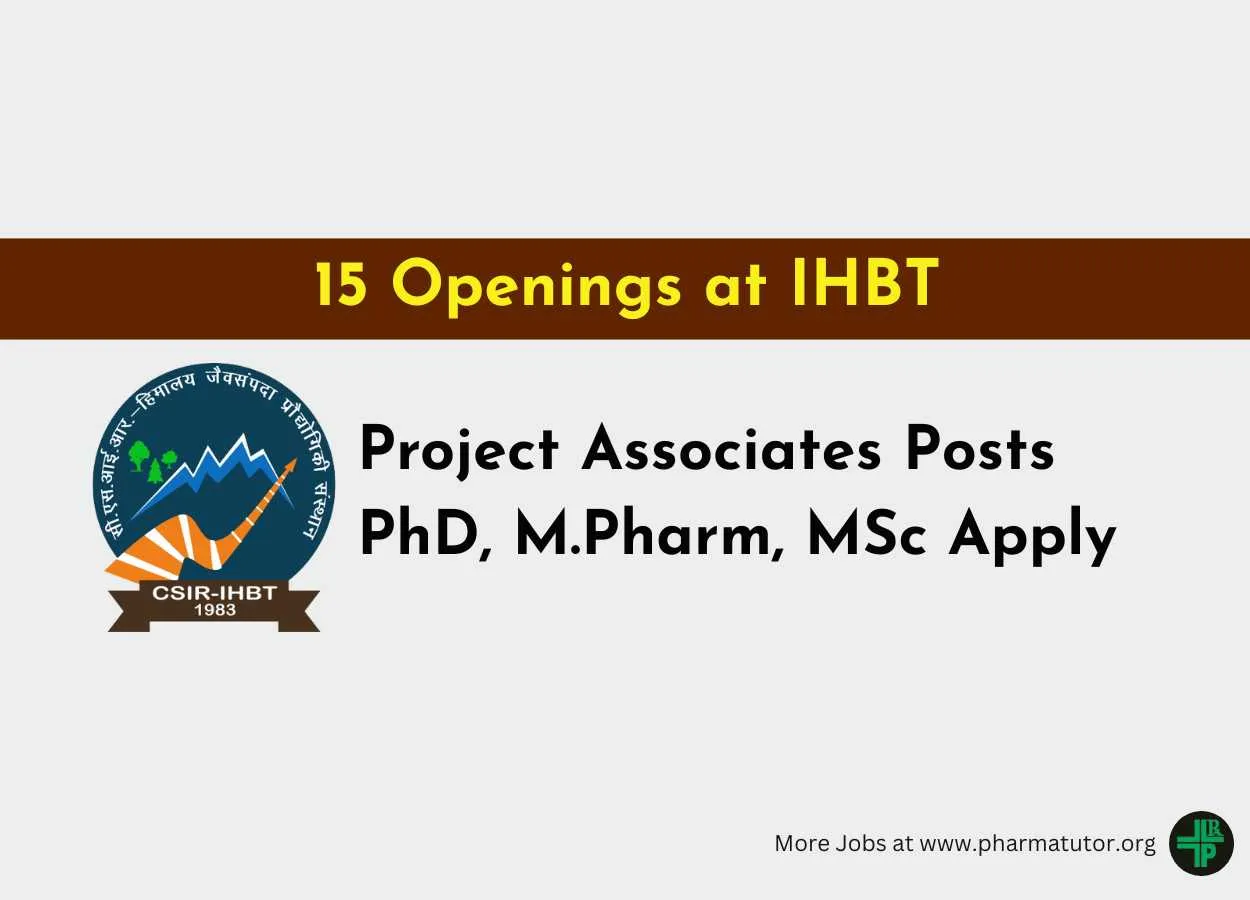 15 Openings at IHBT

सी.एस.आई.आर.–हिमालय जैवसंपदा प्रौद्योगिकी संस्थान

CSIR-IHBT
1983

Project Associates Posts
PhD, M.Pharm, MSc Apply

More Jobs at www.pharmatutor.org